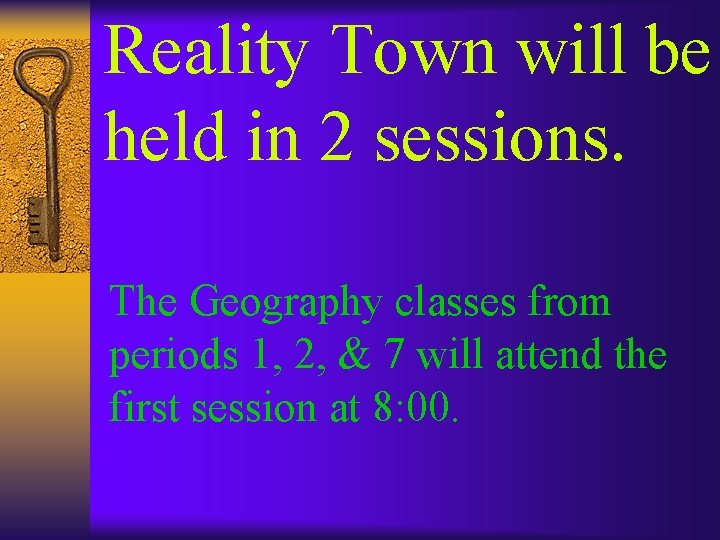 Reality Town will be held in 2 sessions.

The Geography classes from periods 1, 2, & 7 will attend the first session at 8:00.